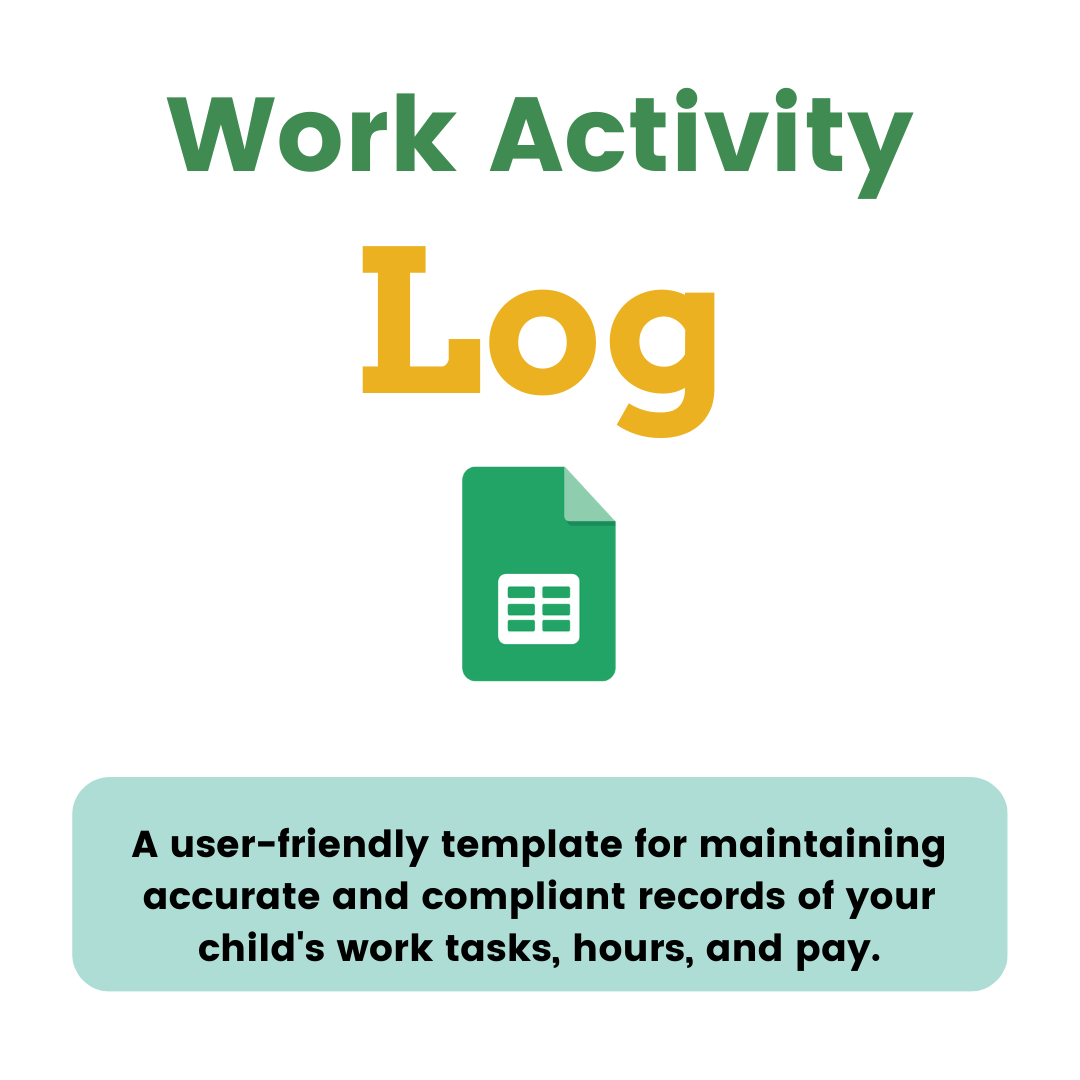 Work Activity
Log

A user-friendly template for maintaining accurate and compliant records of your child's work tasks, hours, and pay.